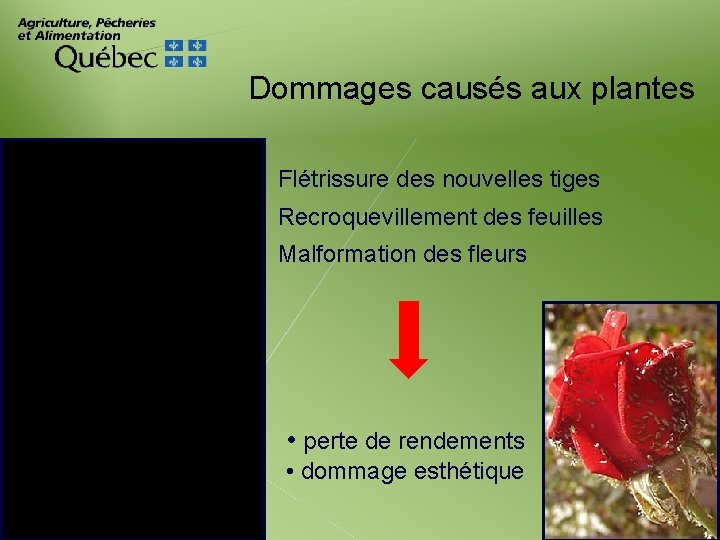 Agriculture, Pêcheries et Alimentation
Québec

Dommages causés aux plantes

Flétrissure des nouvelles tiges

Recroquevillement des feuilles

Malformation des fleurs

• perte de rendements
• dommage esthétique